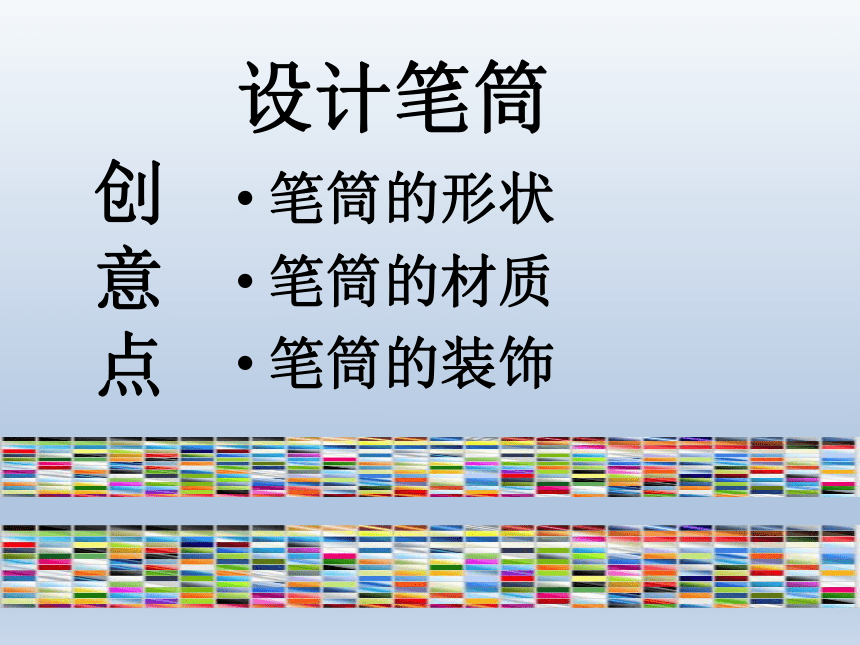 设计笔筒

创意点

• 笔筒的形状
• 笔筒的材质
• 笔筒的装饰